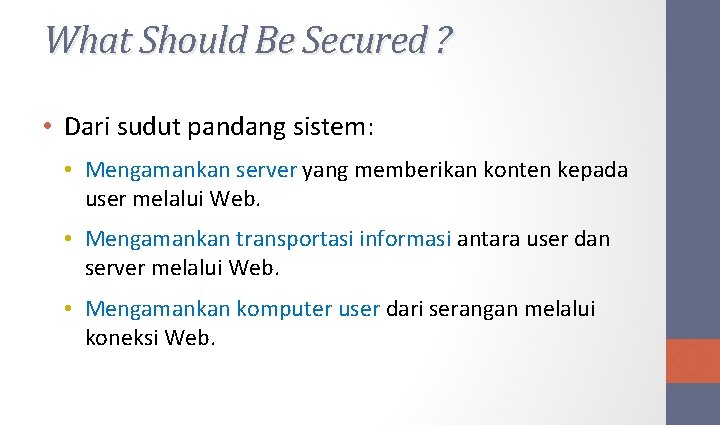 What Should Be Secured ?

• Dari sudut pandang sistem:

• Mengamankan server yang memberikan konten kepada user melalui Web.

• Mengamankan transportasi informasi antara user dan server melalui Web.

• Mengamankan komputer user dari serangan melalui koneksi Web.